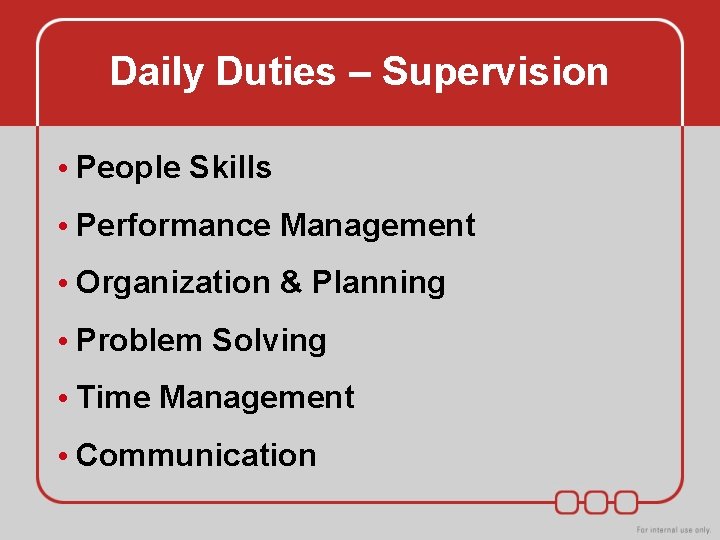 Daily Duties – Supervision

• People Skills
• Performance Management
• Organization & Planning
• Problem Solving
• Time Management
• Communication

For internal use only.